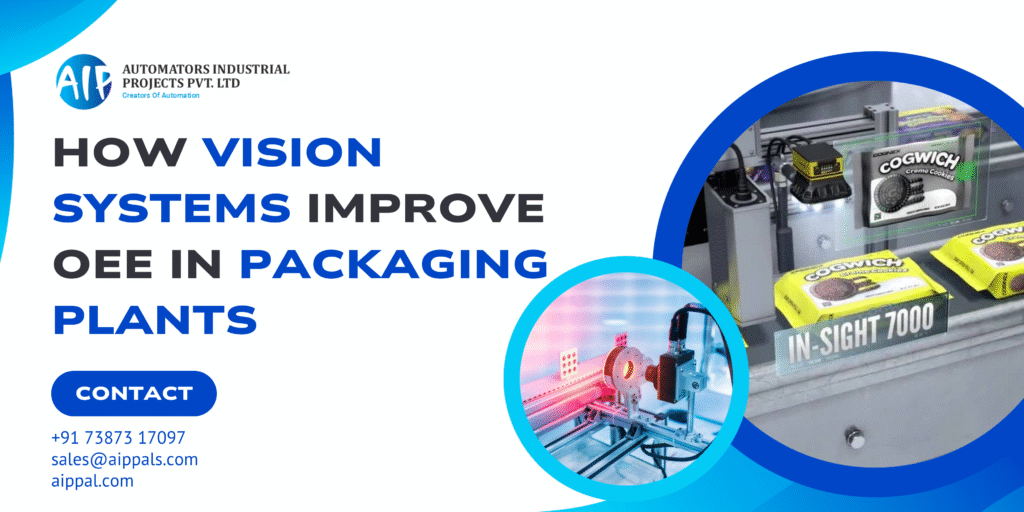 AIP
AUTOMATORS INDUSTRIAL PROJECTS PVT. LTD
Creators Of Automation

HOW VISION SYSTEMS IMPROVE OEE IN PACKAGING PLANTS

CONTACT

+91 73873 17097
sales@aippals.com
aippal.com

COGWICH
Creme Cookies
COGWICH
Creme Cookies
COGWICH
IN-SIGHT 7000